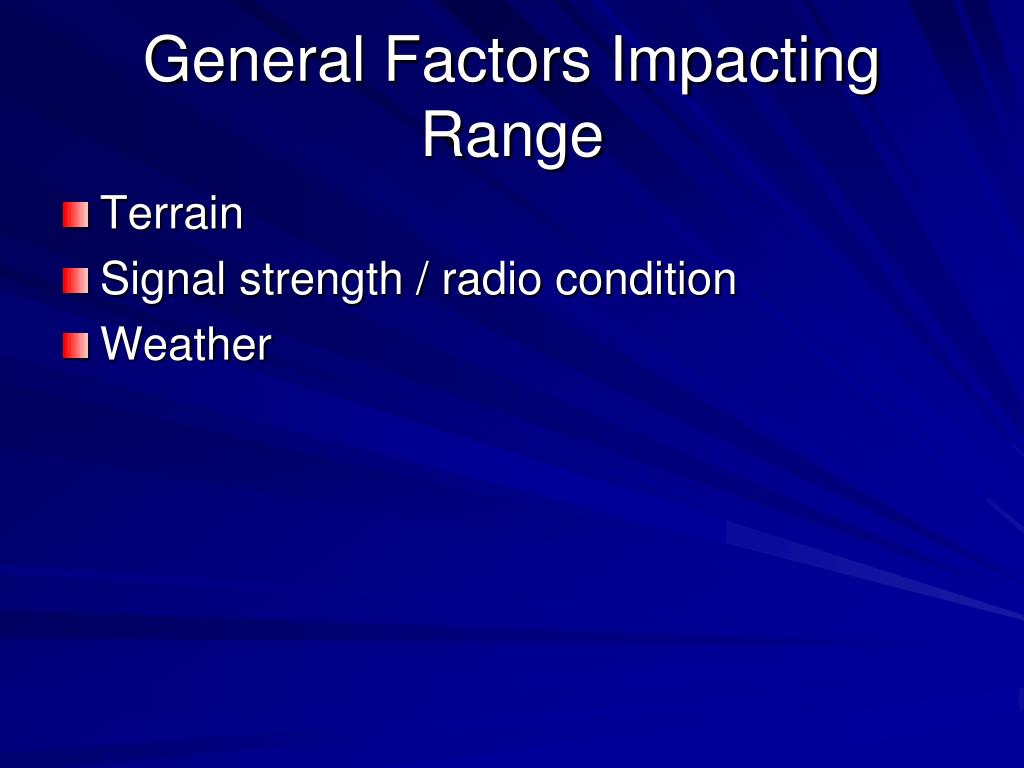 General Factors Impacting Range

Terrain
Signal strength / radio condition
Weather